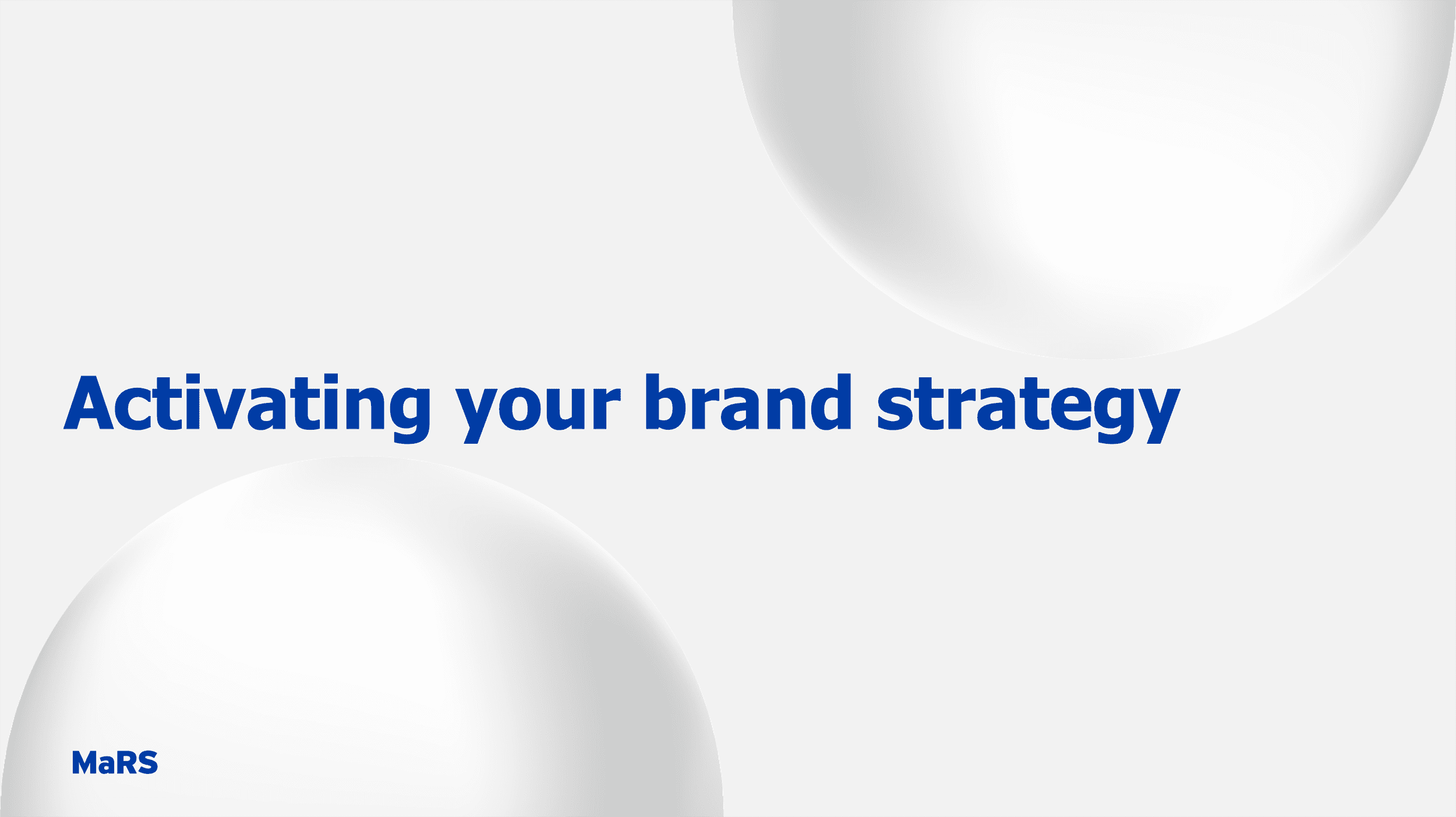 Activating your brand strategy

MaRS